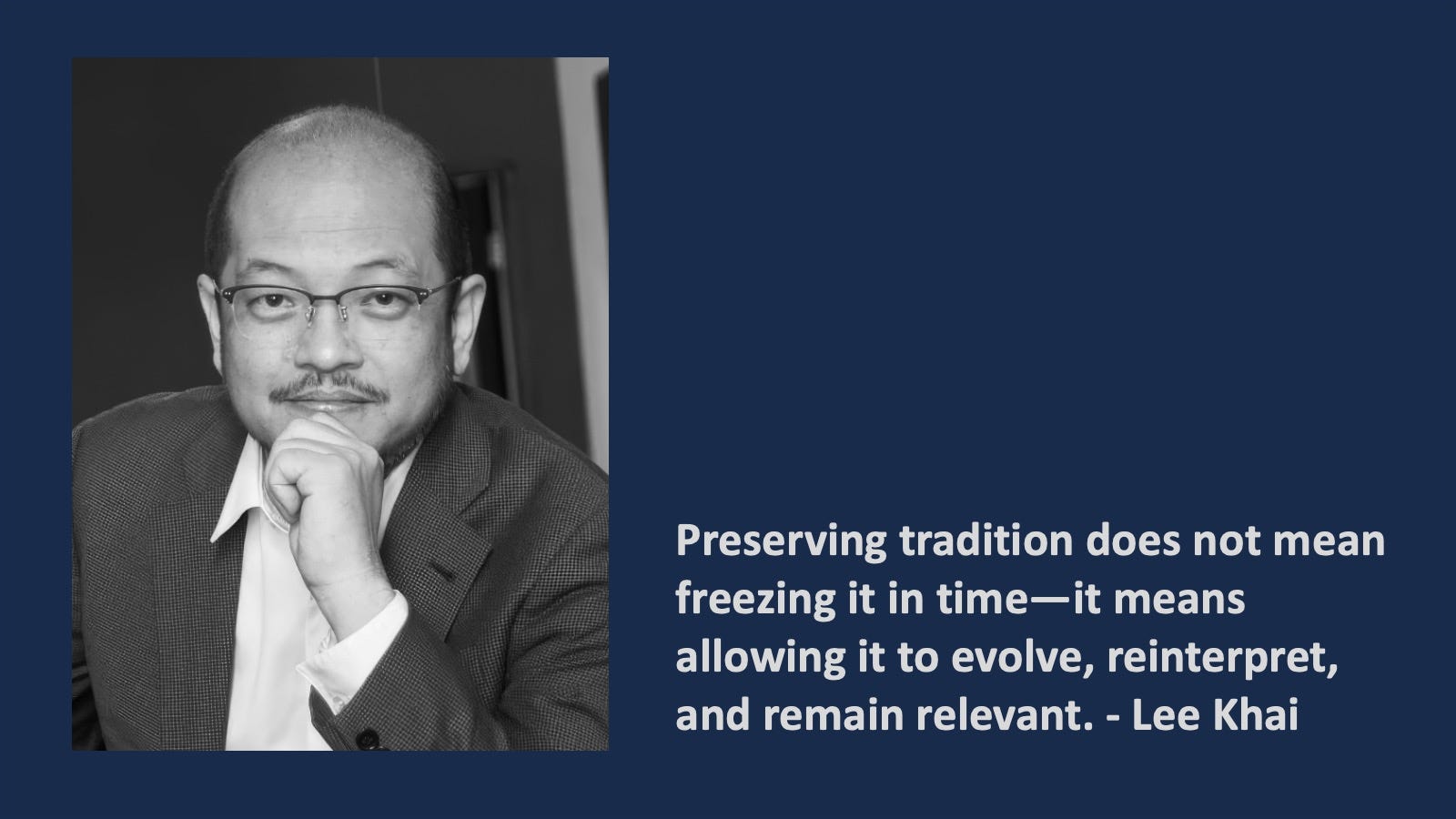 Preserving tradition does not mean freezing it in time—it means allowing it to evolve, reinterpret, and remain relevant. - Lee Khai